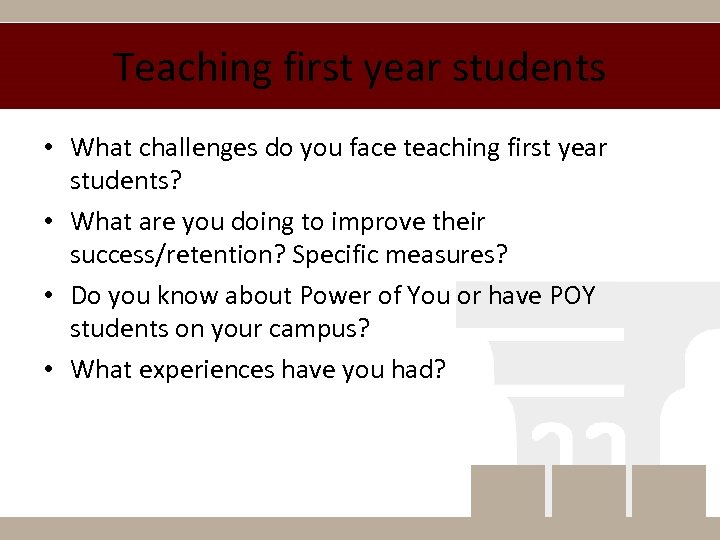 Teaching first year students

• What challenges do you face teaching first year students?

• What are you doing to improve their success/retention? Specific measures?

• Do you know about Power of You or have POY students on your campus?

• What experiences have you had?